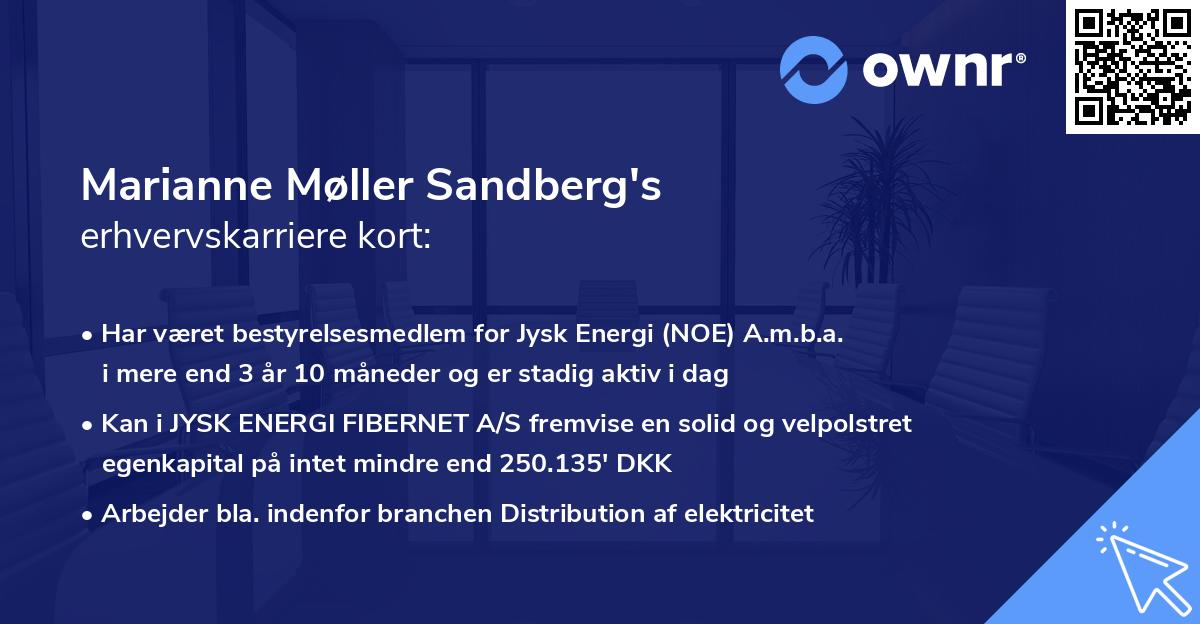 ownr®

Marianne Møller Sandberg's
erhvervskarriere kort:

• Har været bestyrelsesmedlem for Jysk Energi (NOE) A.m.b.a. i mere end 3 år 10 måneder og er stadig aktiv i dag

• Kan i JYSK ENERGI FIBERNET A/S fremvise en solid og velpolstret egenkapital på intet mindre end 250.135' DKK

• Arbejder bla. indenfor branchen Distribution af elektricitet